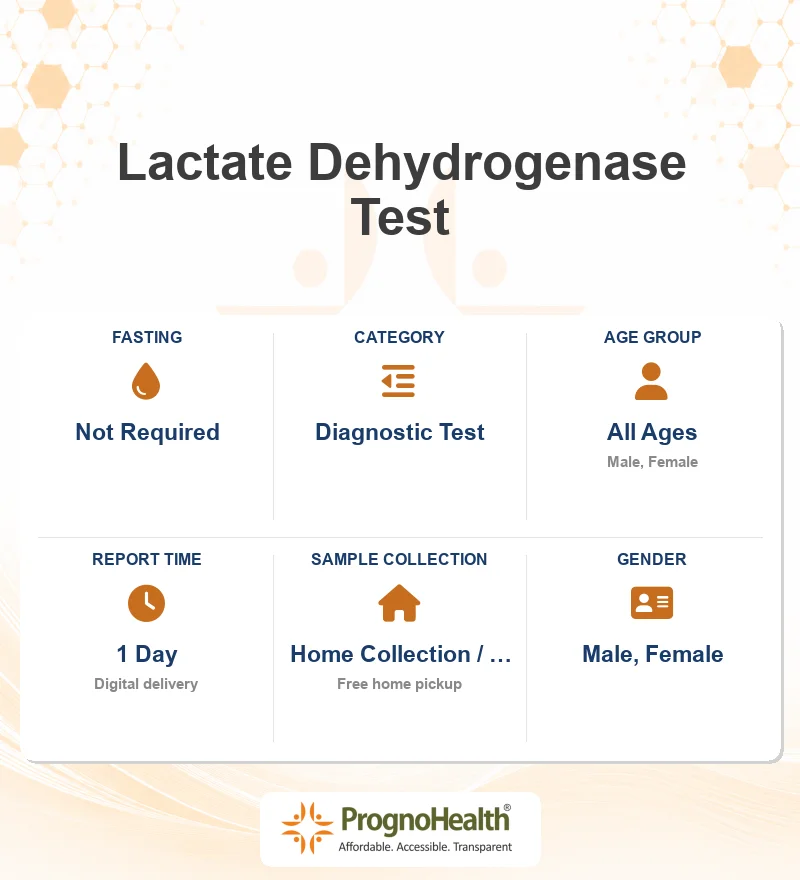 Lactate Dehydrogenase Test

FASTING
Not Required

CATEGORY
Diagnostic Test

AGE GROUP
All Ages
Male, Female

REPORT TIME
1 Day
Digital delivery

SAMPLE COLLECTION
Home Collection / ...
Free home pickup

GENDER
Male, Female

PrognoHealth®
Affordable. Accessible. Transparent